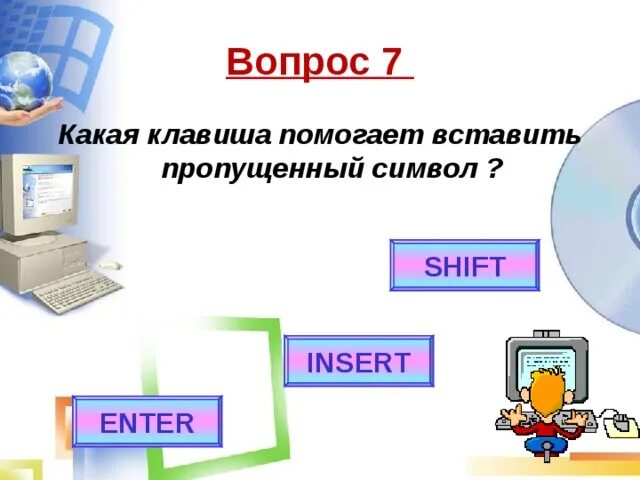 Вопрос 7

Какая клавиша помогает вставить пропущенный символ ?

SHIFT

INSERT

ENTER